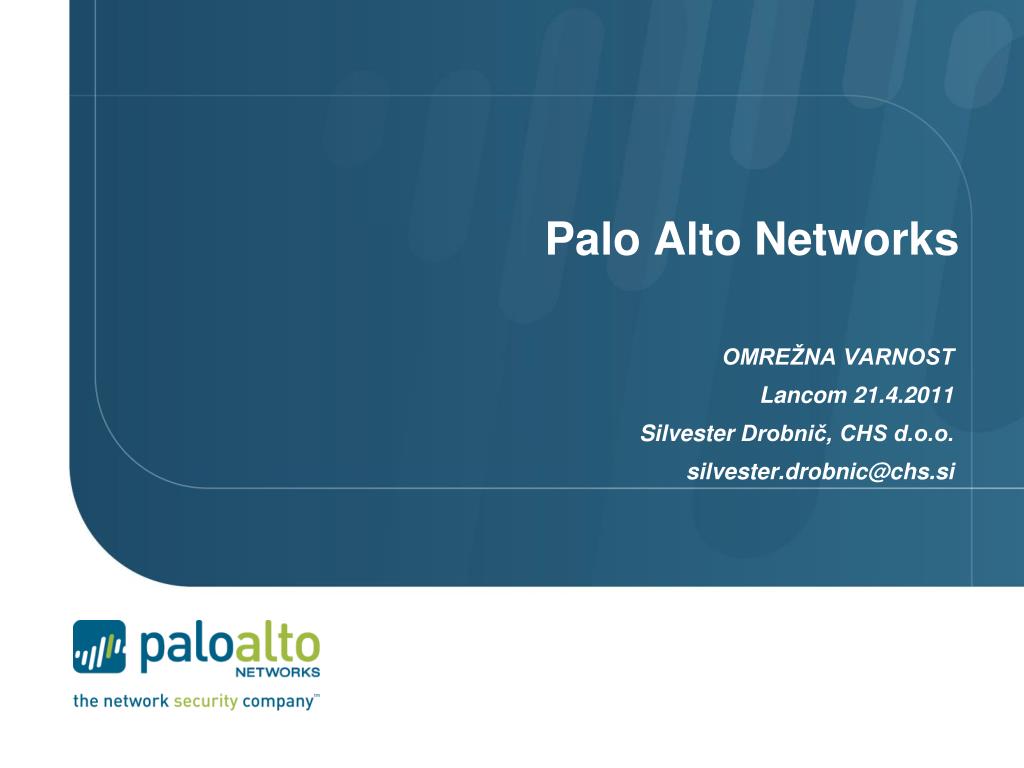 Palo Alto Networks

OMREŽNA VARNOST
Lancom 21.4.2011
Silvester Drobnič, CHS d.o.o.
silvester.drobnic@chs.si

paloalto
NETWORKS
the network security company™